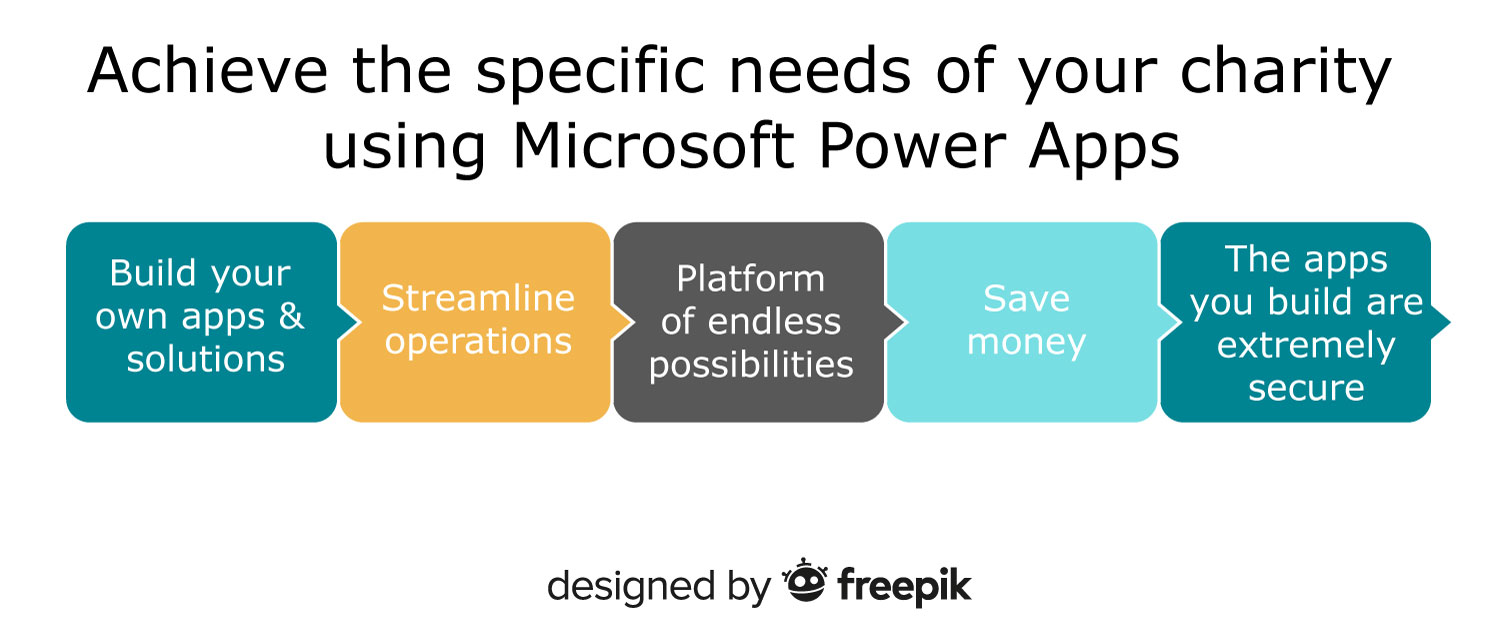 Achieve the specific needs of your charity using Microsoft Power Apps

Build your own apps & solutions

Streamline operations

Platform of endless possibilities

Save money

The apps you build are extremely secure

designed by freepik